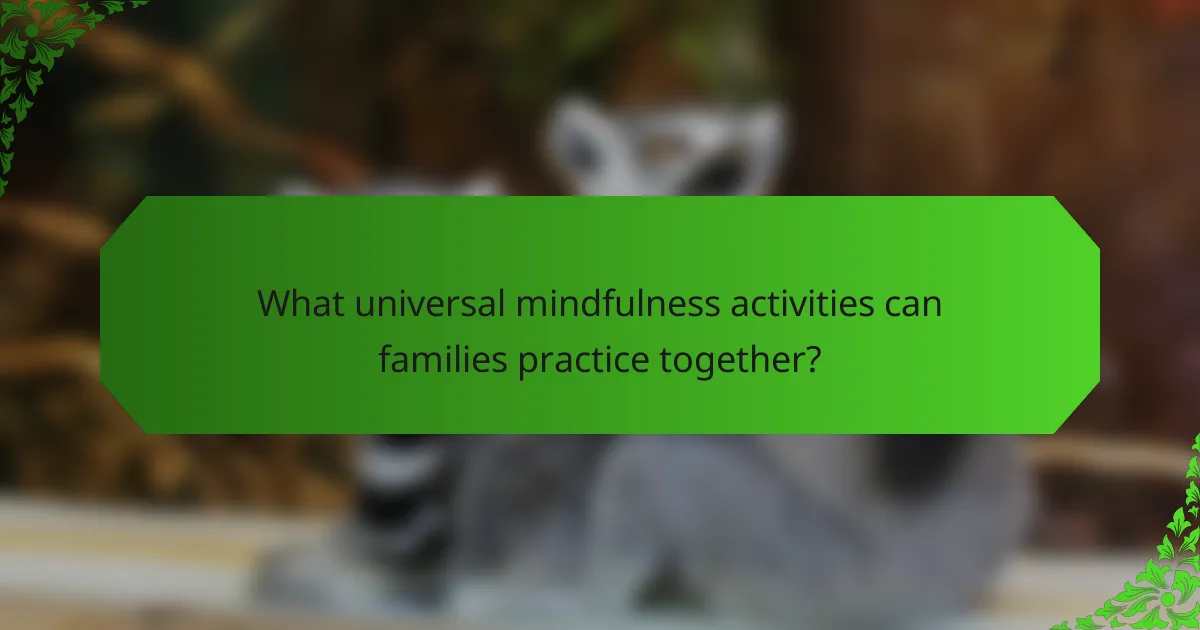 What universal mindfulness activities can families practice together?